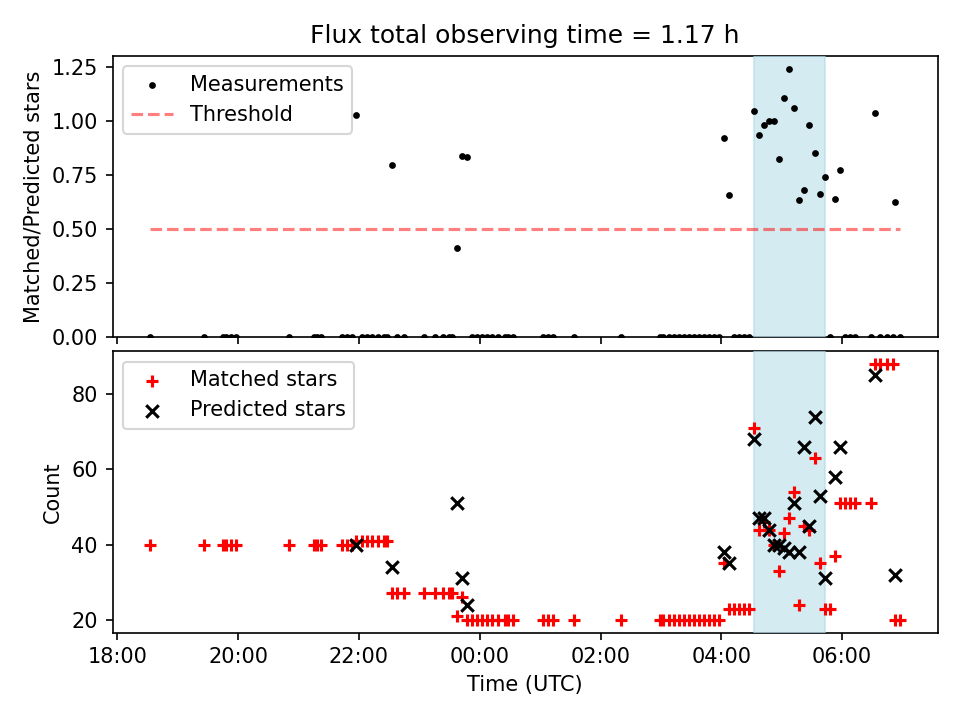 Flux total observing time = 1.17 h

Matched/Predicted stars

1.25
1.00
0.75
0.50
0.25
0.00

Measurements
Threshold

Count

80
60
40
20

Matched stars
Predicted stars

18:00
20:00
22:00
00:00
02:00
04:00
06:00

Time (UTC)